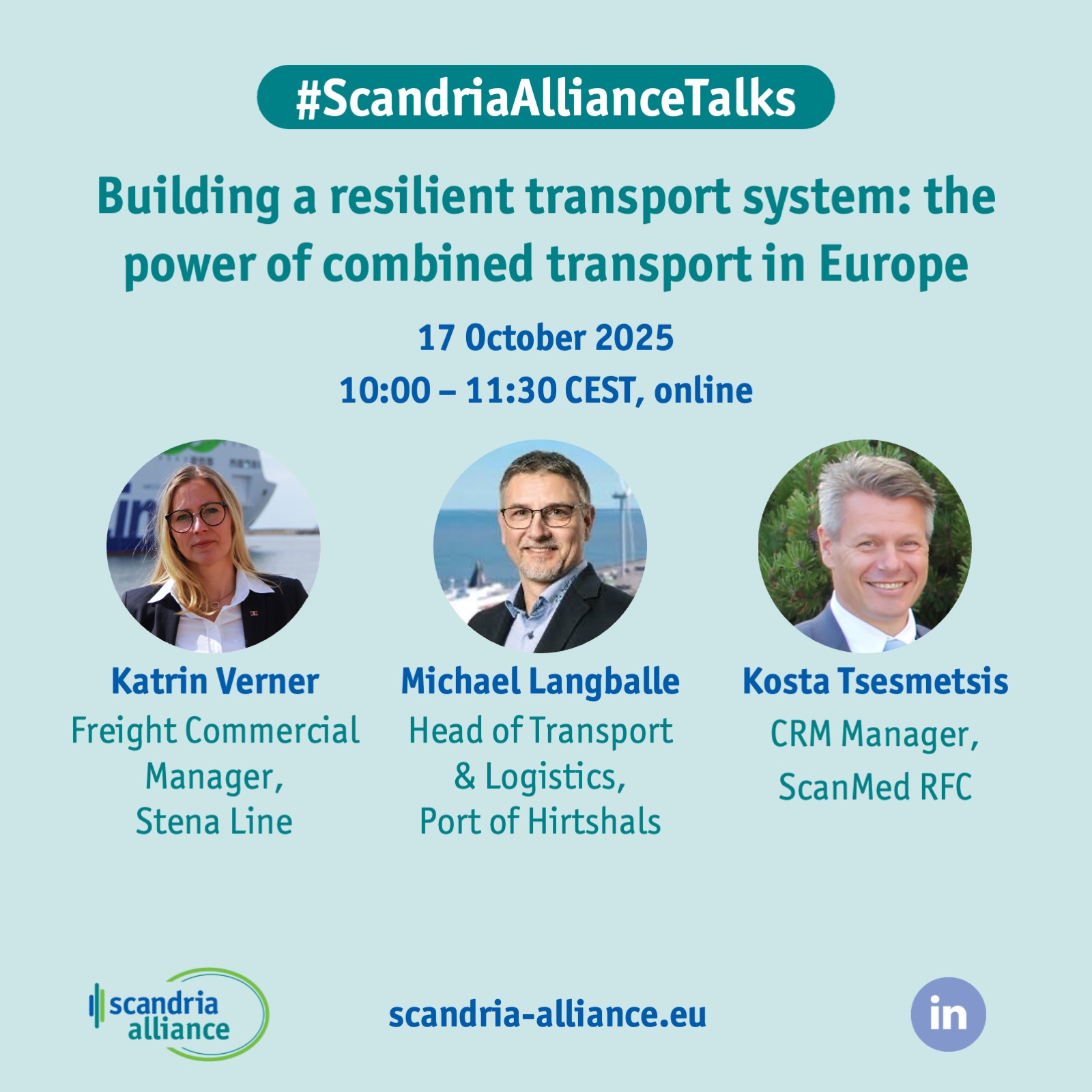 #ScandriaAllianceTalks

Building a resilient transport system: the power of combined transport in Europe

17 October 2025
10:00 – 11:30 CEST, online

Katrin Verner
Freight Commercial Manager, Stena Line

Michael Langballe
Head of Transport & Logistics, Port of Hirtshals

Kosta Tsesmetsis
CRM Manager, ScanMed RFC

scandria alliance

scandria-alliance.eu

in